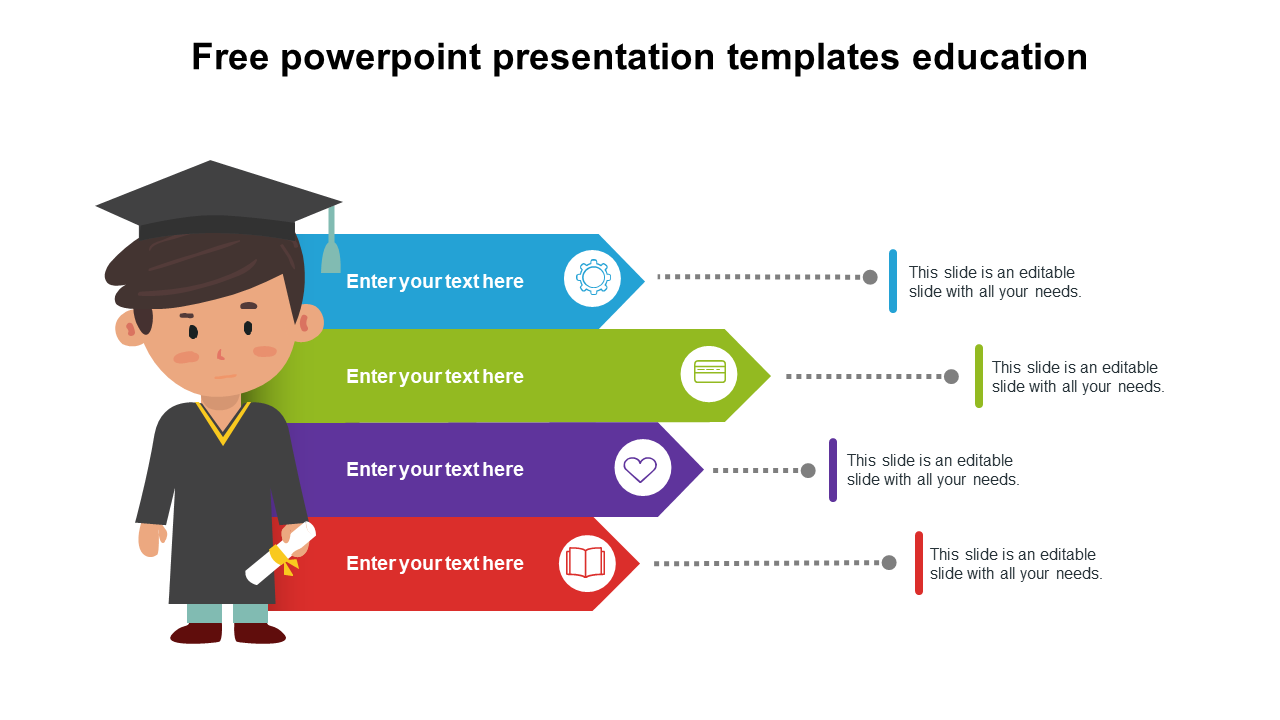 Free powerpoint presentation templates education

Enter your text here

This slide is an editable slide with all your needs.

Enter your text here

This slide is an editable slide with all your needs.

Enter your text here

This slide is an editable slide with all your needs.

Enter your text here

This slide is an editable slide with all your needs.